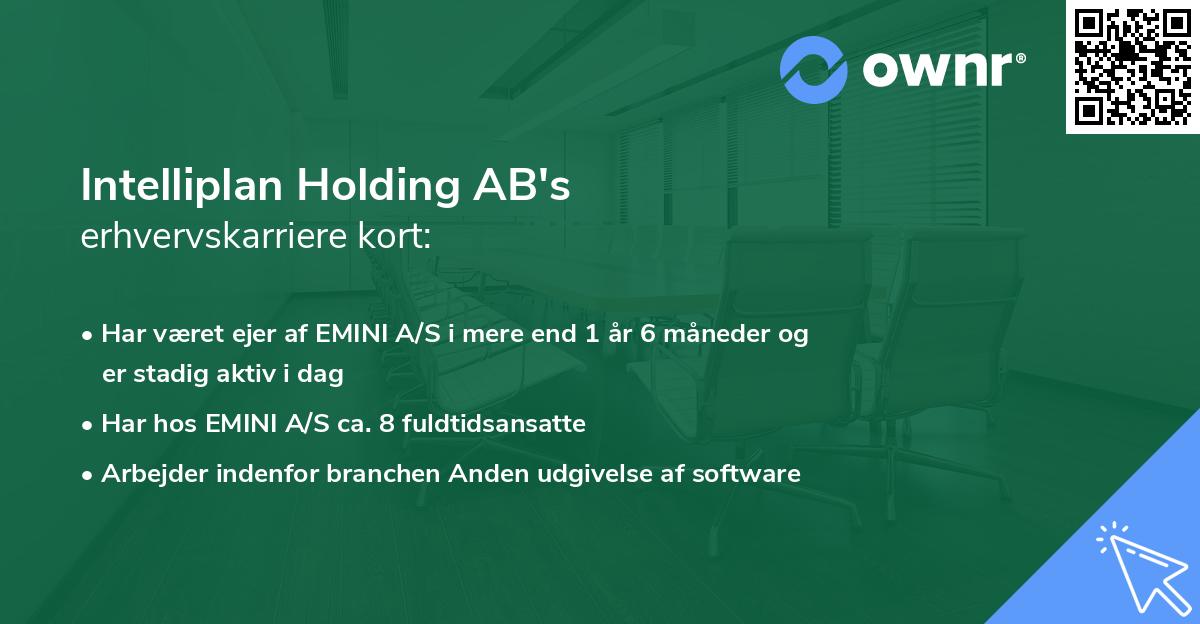 ownr®

Intelliplan Holding AB's
erhvervskarriere kort:

• Har været ejer af EMINI A/S i mere end 1 år 6 måneder og er stadig aktiv i dag
• Har hos EMINI A/S ca. 8 fuldtidsansatte
• Arbejder indenfor branchen Anden udgivelse af software